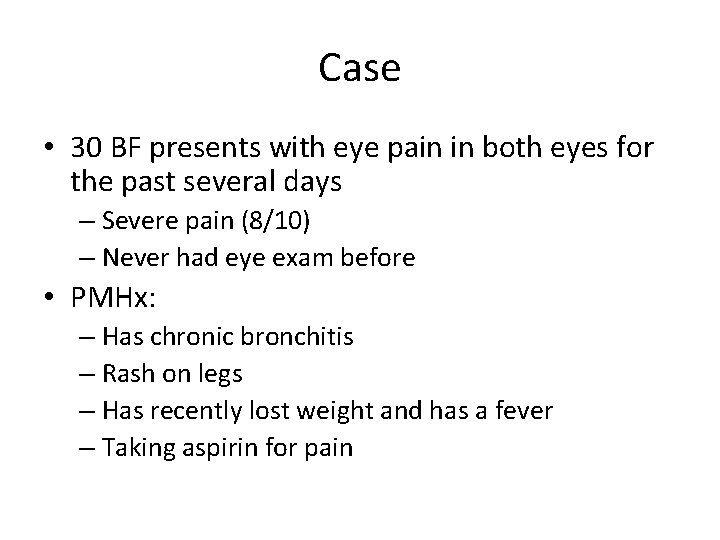 Case

• 30 BF presents with eye pain in both eyes for the past several days
  – Severe pain (8/10)
  – Never had eye exam before
• PMHx:
  – Has chronic bronchitis
  – Rash on legs
  – Has recently lost weight and has a fever
  – Taking aspirin for pain